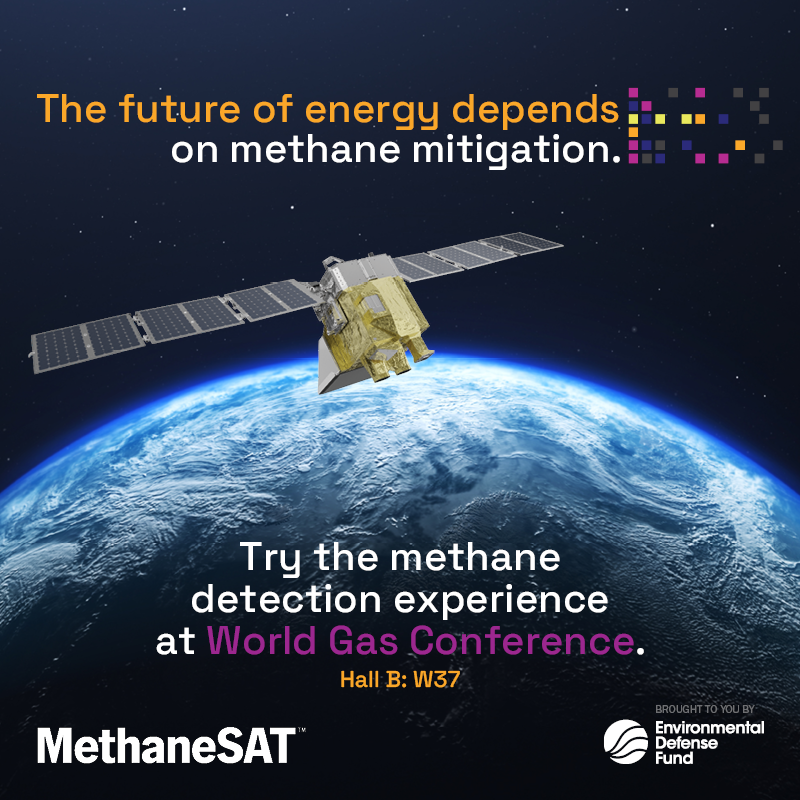 The future of energy depends on methane mitigation.

Try the methane detection experience at World Gas Conference.

Hall B: W37

MethaneSAT™

BROUGHT TO YOU BY
Environmental Defense Fund